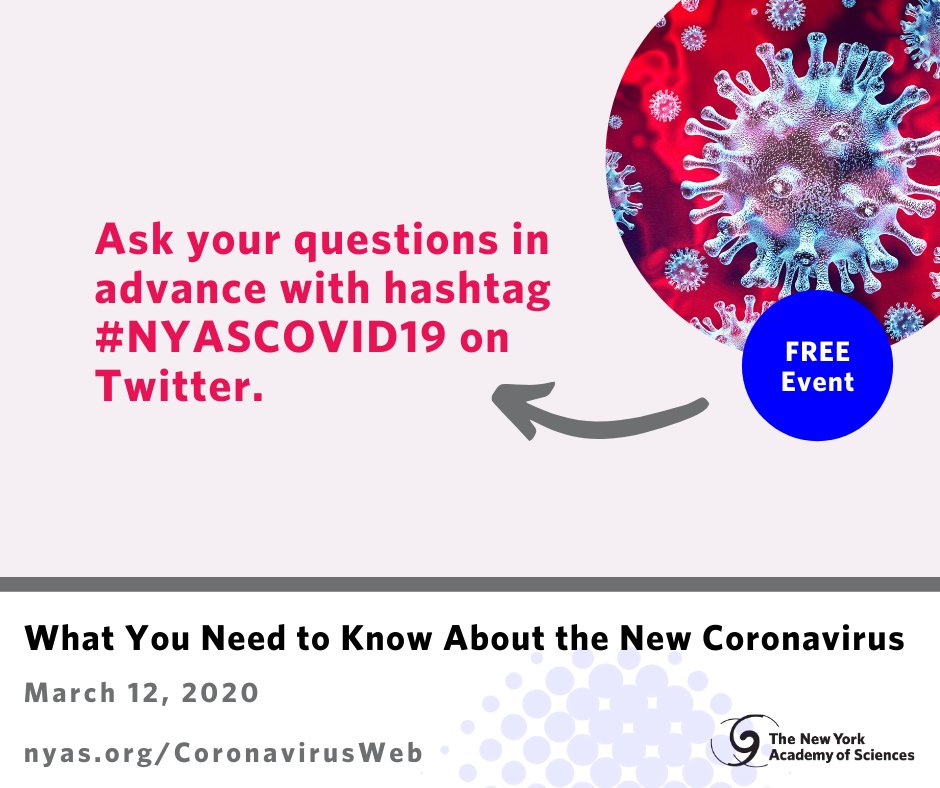 Ask your questions in advance with hashtag #NYASCOVID19 on Twitter.

FREE Event

What You Need to Know About the New Coronavirus

March 12, 2020

nyas.org/CoronavirusWeb

The New York Academy of Sciences